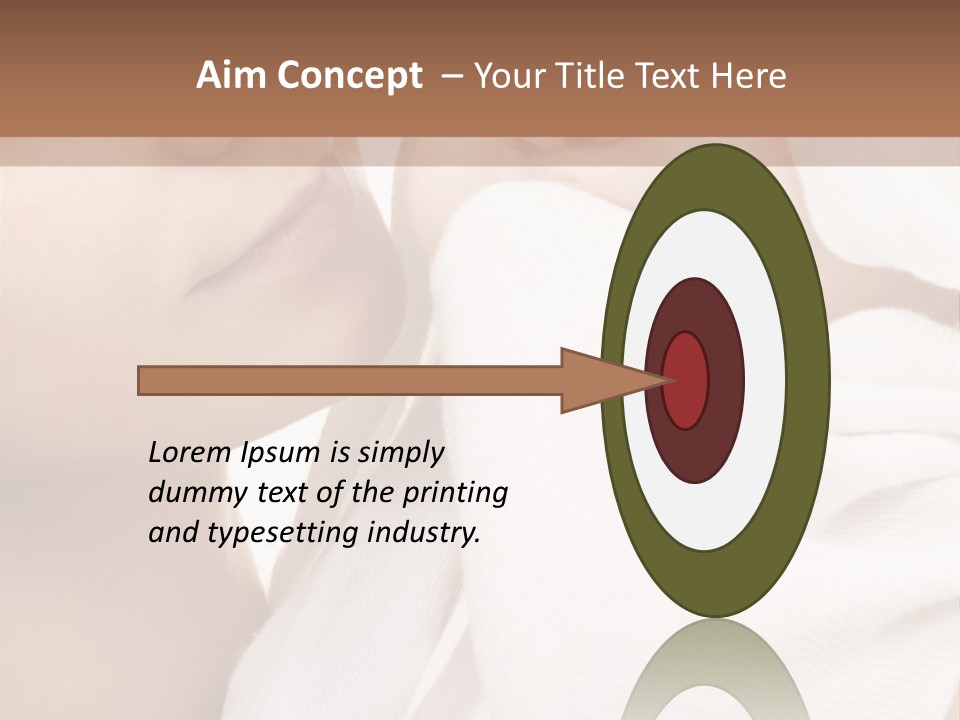 Aim Concept – Your Title Text Here

Lorem Ipsum is simply dummy text of the printing and typesetting industry.